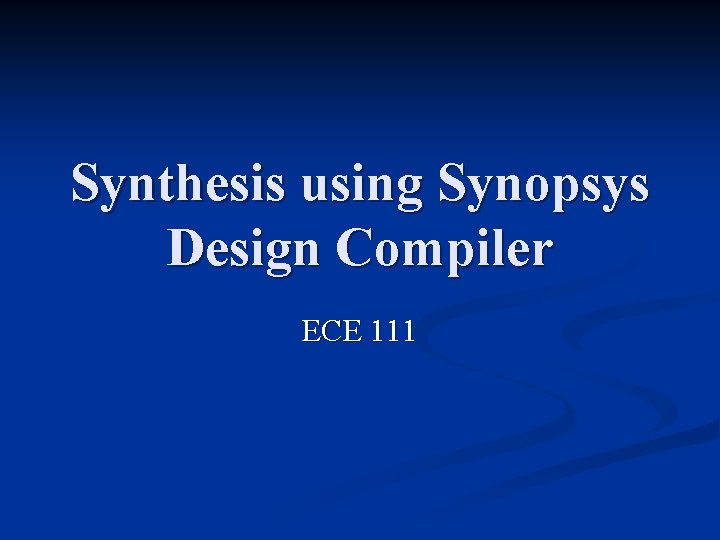 Synthesis using Synopsys Design Compiler

ECE 111